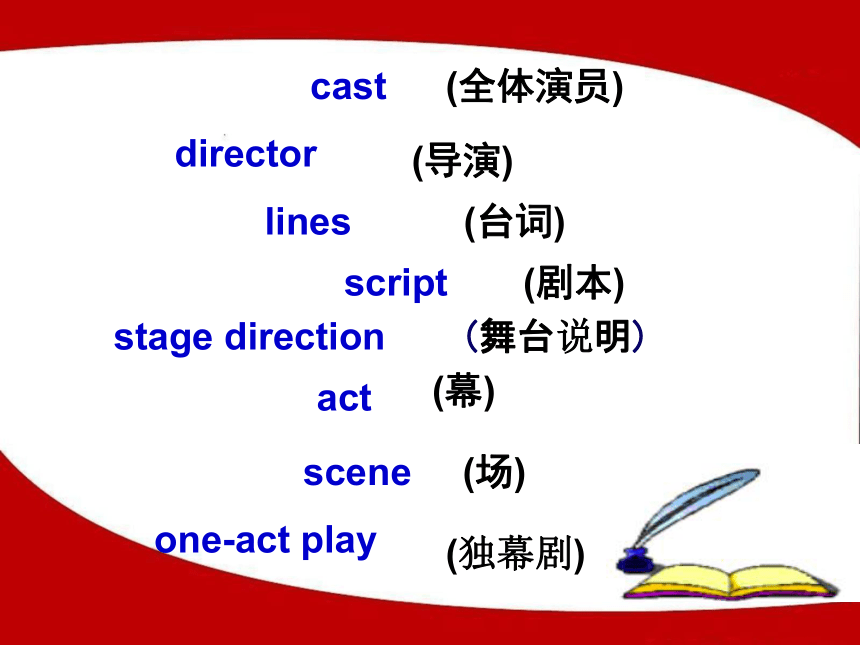 cast (全体演员)

director (导演)

lines (台词)

script (剧本)

stage direction （舞台说明）

act (幕)

scene (场)

one-act play (独幕剧)